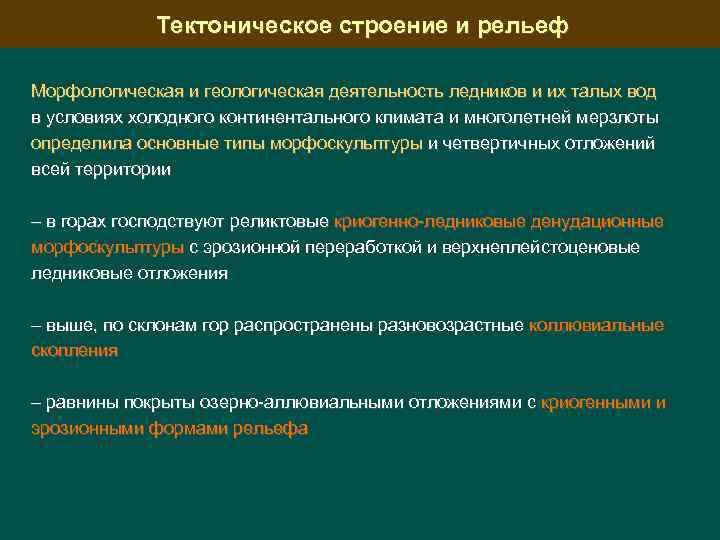 Тектоническое строение и рельеф

Морфологическая и геологическая деятельность ледников и их талых вод в условиях холодного континентального климата и многолетней мерзлоты определила основные типы морфоскульптуры и четвертичных отложений всей территории

– в горах господствуют реликтовые криогенно-ледниковые денудационные морфоскульптуры с эрозионной переработкой и верхнеплейстоценовые ледниковые отложения

– выше, по склонам гор распространены разновозрастные коллювиальные скопления

– равнины покрыты озерно-аллювиальными отложениями с криогенными и эрозионными формами рельефа